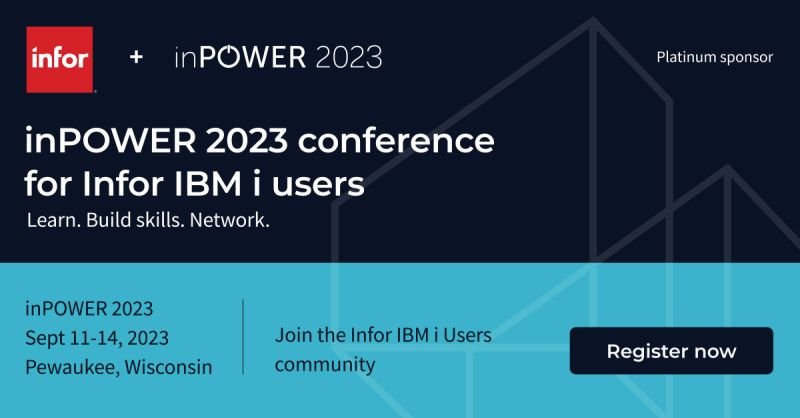 infor + inPOWER 2023

Platinum sponsor

inPOWER 2023 conference for Infor IBM i users

Learn. Build skills. Network.

inPOWER 2023
Sept 11-14, 2023
Pewaukee, Wisconsin

Join the Infor IBM i Users community

Register now